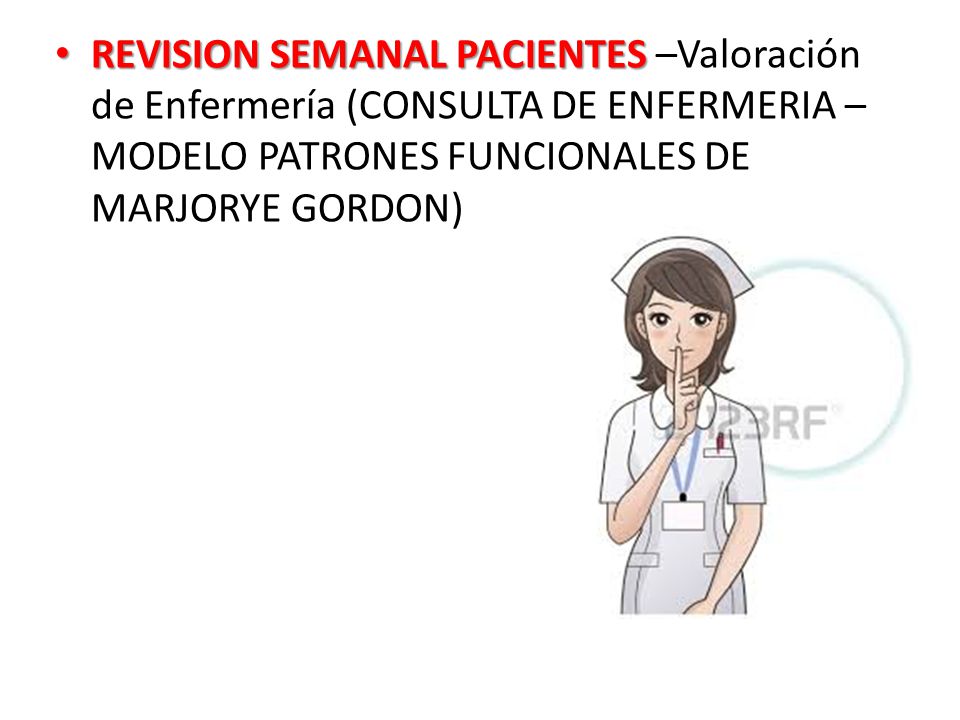 • REVISION SEMANAL PACIENTES –Valoración de Enfermería (CONSULTA DE ENFERMERIA – MODELO PATRONES FUNCIONALES DE MARJORYE GORDON)

123RF